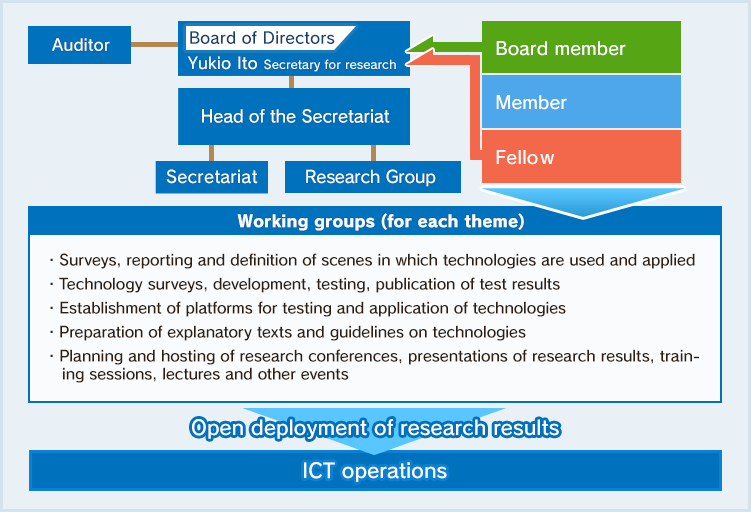 Auditor

Board of Directors
Yukio Ito Secretary for research

Board member

Member

Fellow

Head of the Secretariat

Secretariat

Research Group

Working groups (for each theme)

・Surveys, reporting and definition of scenes in which technologies are used and applied
・Technology surveys, development, testing, publication of test results
・Establishment of platforms for testing and application of technologies
・Preparation of explanatory texts and guidelines on technologies
・Planning and hosting of research conferences, presentations of research results, training sessions, lectures and other events

Open deployment of research results

ICT operations